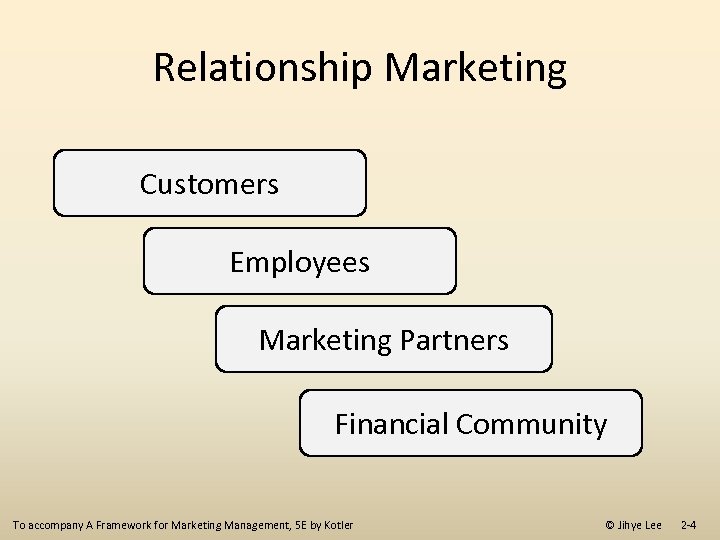 Relationship Marketing

Customers

Employees

Marketing Partners

Financial Community

To accompany A Framework for Marketing Management, 5E by Kotler

© Jihye Lee 2-4